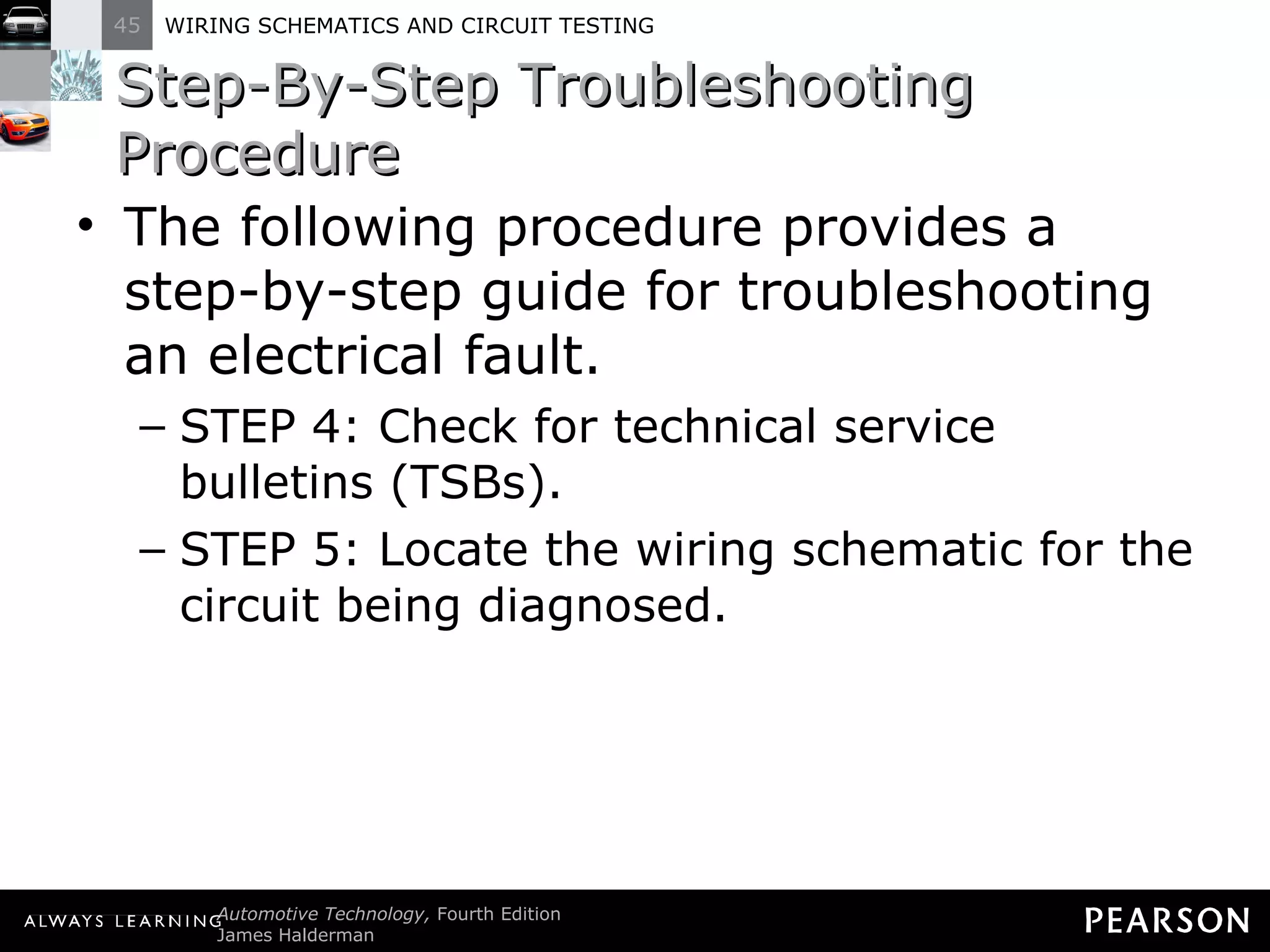 45 WIRING SCHEMATICS AND CIRCUIT TESTING

Step-By-Step Troubleshooting Procedure

• The following procedure provides a step-by-step guide for troubleshooting an electrical fault.

– STEP 4: Check for technical service bulletins (TSBs).

– STEP 5: Locate the wiring schematic for the circuit being diagnosed.

ALWAYS LEARNING Automotive Technology, Fourth Edition
James Halderman

PEARSON